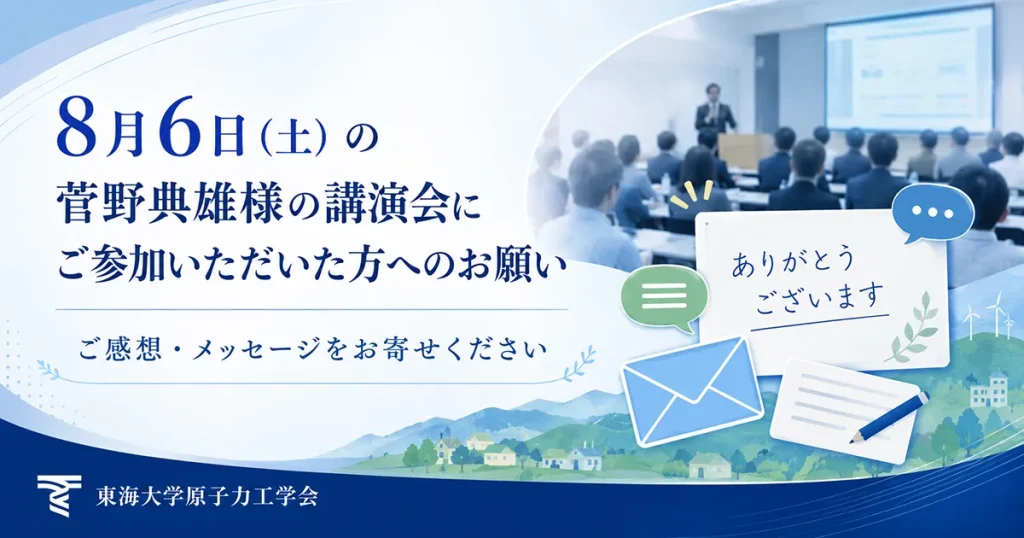 8月6日（土）の
菅野典雄様の講演会に
ご参加いただいた方へのお願い

ご感想・メッセージをお寄せください

ありがとう
ございます

東海大学原子力工学会